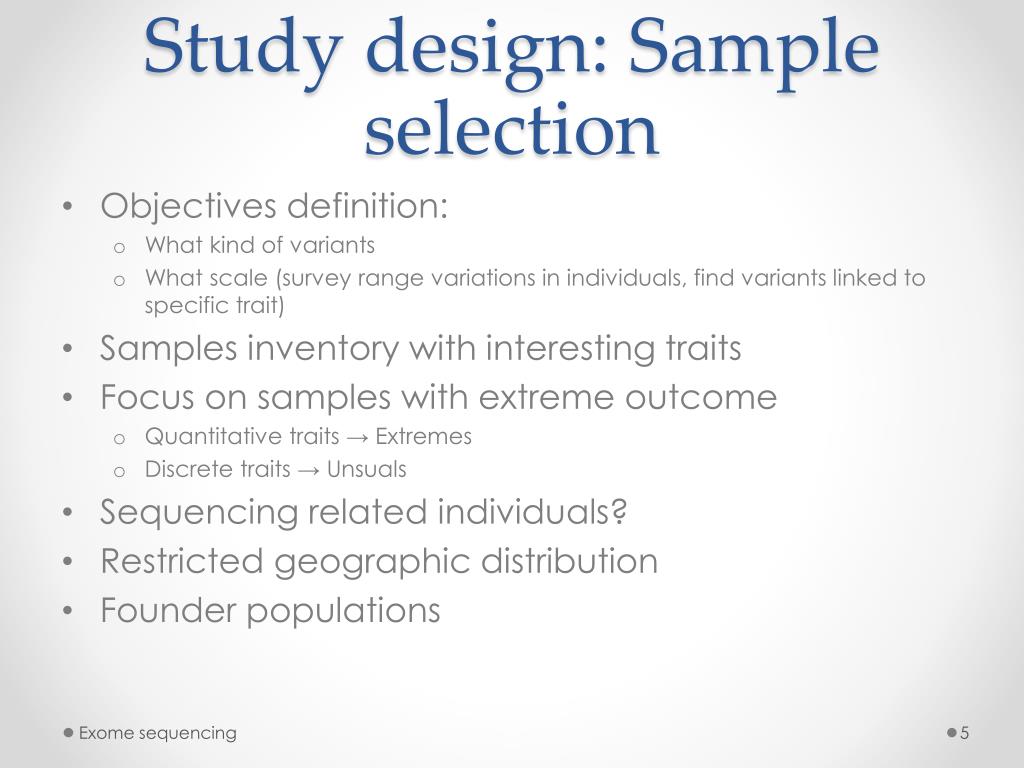 Study design: Sample selection

• Objectives definition:
  o What kind of variants
  o What scale (survey range variations in individuals, find variants linked to specific trait)
• Samples inventory with interesting traits
• Focus on samples with extreme outcome
  o Quantitative traits → Extremes
  o Discrete traits → Unsuals
• Sequencing related individuals?
• Restricted geographic distribution
• Founder populations

Exome sequencing

5